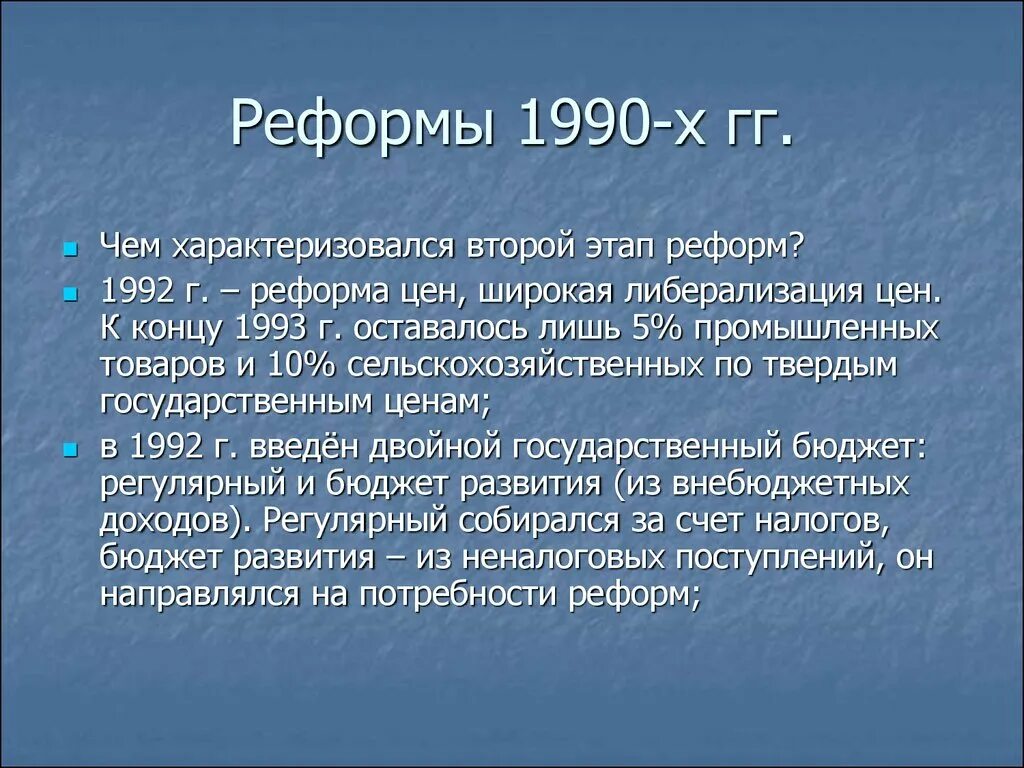 Реформы 1990-х гг.

Чем характеризовался второй этап реформ?

1992 г. – реформа цен, широкая либерализация цен. К концу 1993 г. оставалось лишь 5% промышленных товаров и 10% сельскохозяйственных по твердым государственным ценам;

в 1992 г. введён двойной государственный бюджет: регулярный и бюджет развития (из внебюджетных доходов). Регулярный собирался за счет налогов, бюджет развития – из неналоговых поступлений, он направлялся на потребности реформ;